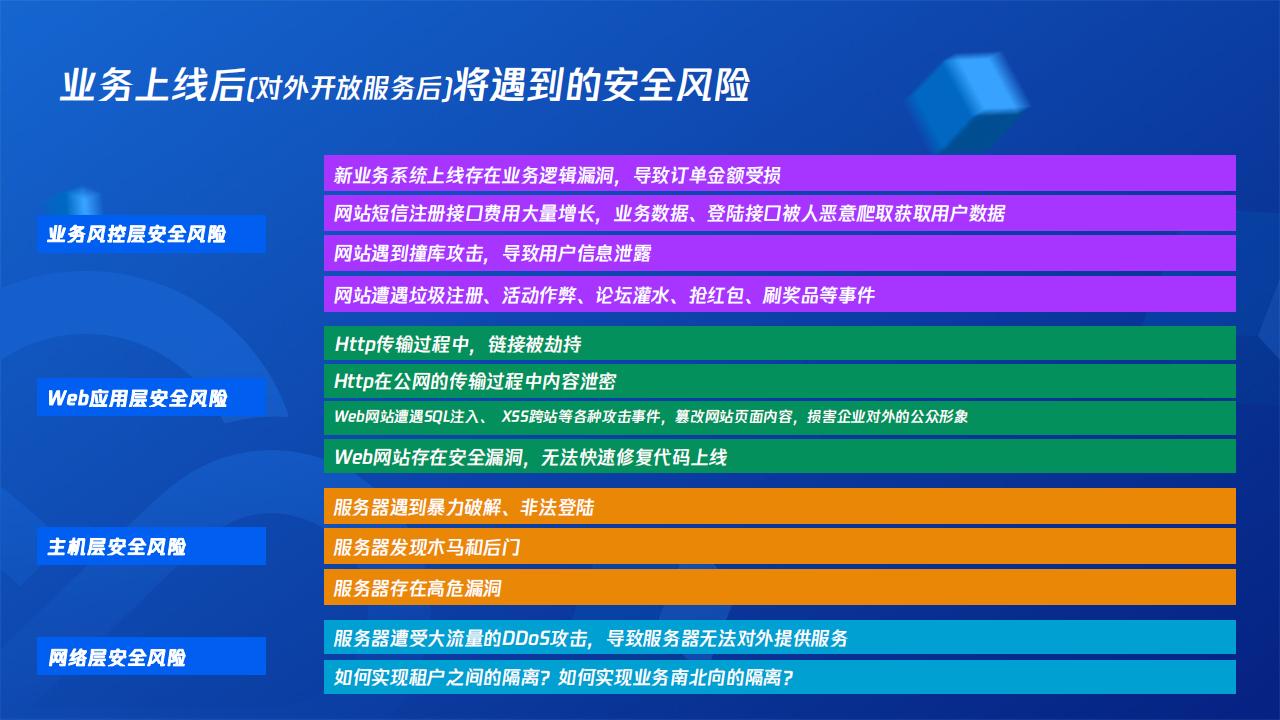 业务上线后(对外开放服务后)将遇到的安全风险

业务风控层安全风险

新业务系统上线存在业务逻辑漏洞，导致订单金额受损

网站短信注册接口费用大量增长，业务数据、登陆接口被人恶意爬取获取用户数据

网站遇到撞库攻击，导致用户信息泄露

网站遭遇垃圾注册、活动作弊、论坛灌水、抢红包、刷奖品等事件

Web应用层安全风险

Http传输过程中，链接被劫持

Http在公网的传输过程中内容泄密

Web网站遭遇SQL注入、 XSS跨站等各种攻击事件，篡改网站页面内容，损害企业对外的公众形象

Web网站存在安全漏洞，无法快速修复代码上线

主机层安全风险

服务器遇到暴力破解、非法登陆

服务器发现木马和后门

服务器存在高危漏洞

网络层安全风险

服务器遭受大流量的DDoS攻击，导致服务器无法对外提供服务

如何实现租户之间的隔离？如何实现业务南北向的隔离？